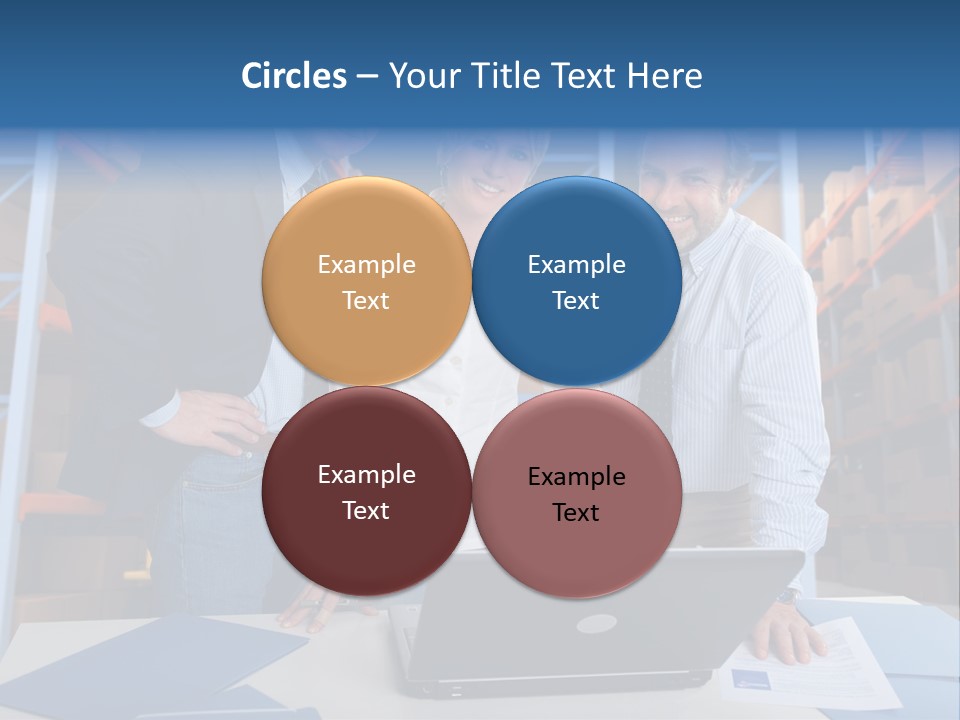 Circles – Your Title Text Here

Example Text

Example Text

Example Text

Example Text